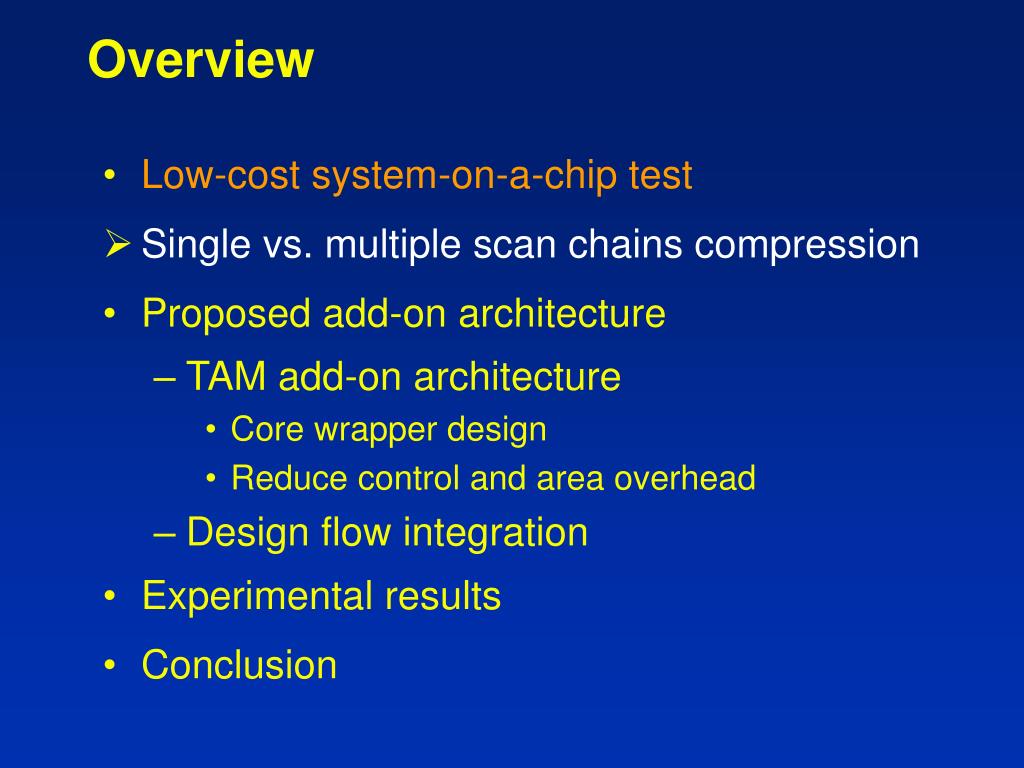 Overview

• Low-cost system-on-a-chip test
➢ Single vs. multiple scan chains compression
• Proposed add-on architecture
– TAM add-on architecture
• Core wrapper design
• Reduce control and area overhead
– Design flow integration
• Experimental results
• Conclusion